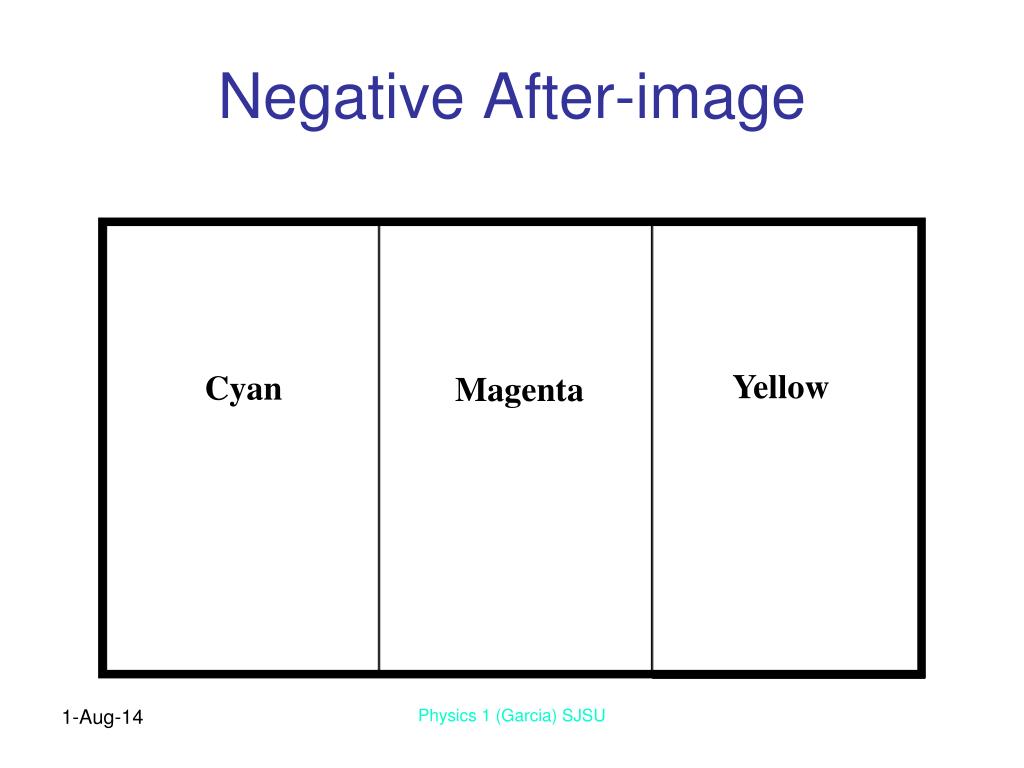 Negative After-image

Cyan

Magenta

Yellow

1-Aug-14

Physics 1 (Garcia) SJSU